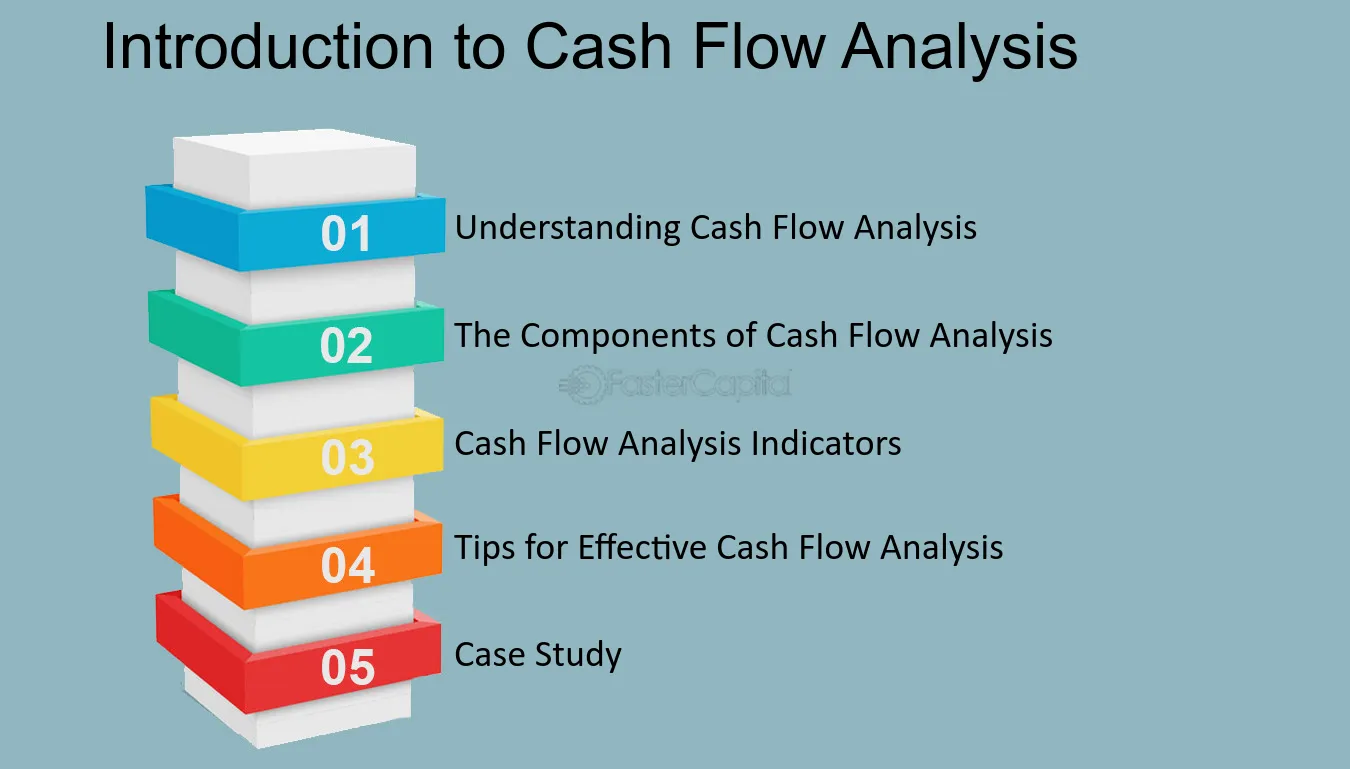 Introduction to Cash Flow Analysis

01
Understanding Cash Flow Analysis

02
The Components of Cash Flow Analysis

03
Cash Flow Analysis Indicators

04
Tips for Effective Cash Flow Analysis

05
Case Study

FasterCapital